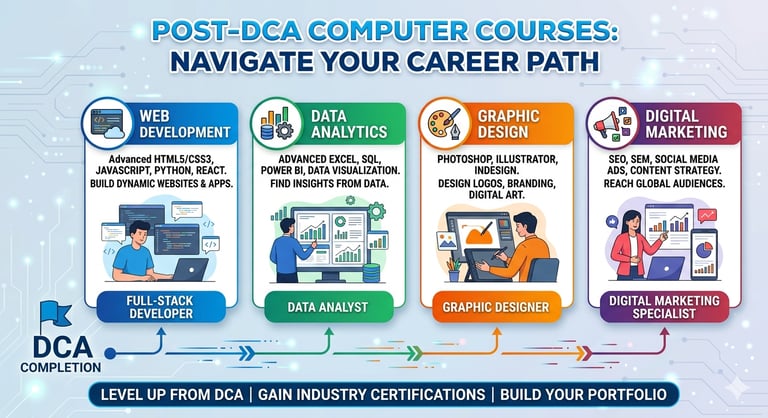 POST-DCA COMPUTER COURSES: NAVIGATE YOUR CAREER PATH

WEB DEVELOPMENT

Advanced HTML5/CSS3, JAVASCRIPT, PYTHON, REACT. BUILD DYNAMIC WEBSITES & APPS.

FULL-STACK DEVELOPER

DATA ANALYTICS

ADVANCED EXCEL, SQL, POWER BI, DATA VISUALIZATION. FIND INSIGHTS FROM DATA.

DATA ANALYST

GRAPHIC DESIGN

PHOTOSHOP, ILLUSTRATOR, INDESIGN. DESIGN LOGOS, BRANDING, DIGITAL ART.

GRAPHIC DESIGNER

DIGITAL MARKETING

SEO, SEM, SOCIAL MEDIA ADS, CONTENT STRATEGY. REACH GLOBAL AUDIENCES.

DIGITAL MARKETING SPECIALIST

DCA COMPLETION

LEVEL UP FROM DCA | GAIN INDUSTRY CERTIFICATIONS | BUILD YOUR PORTFOLIO